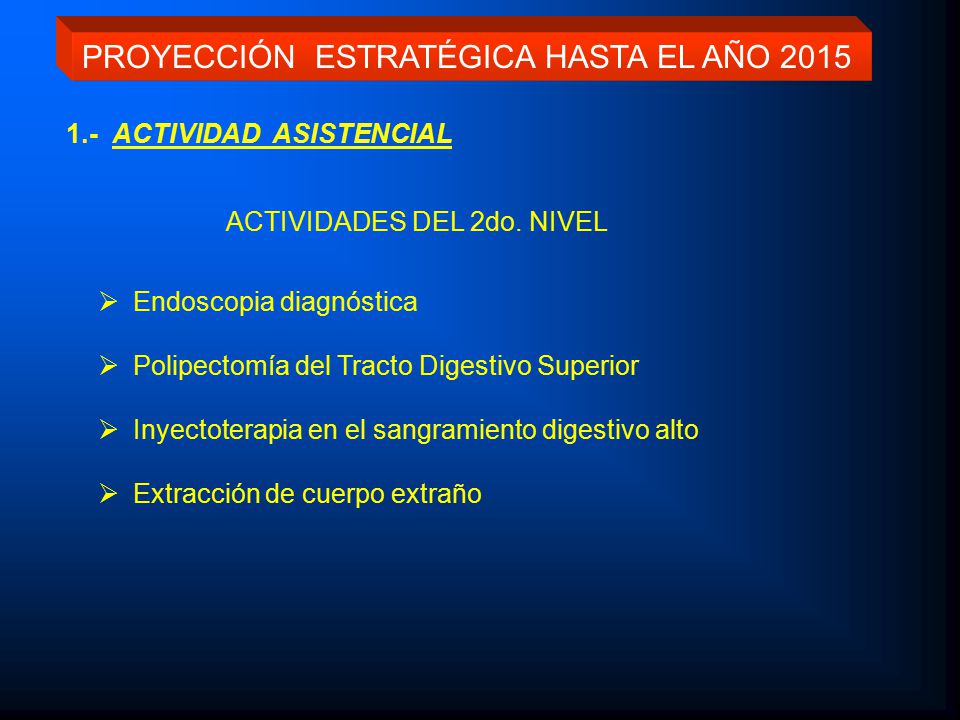 PROYECCIÓN ESTRATÉGICA HASTA EL AÑO 2015

1.- ACTIVIDAD ASISTENCIAL

ACTIVIDADES DEL 2do. NIVEL

➢ Endoscopia diagnóstica

➢ Polipectomía del Tracto Digestivo Superior

➢ Inyectoterapia en el sangramiento digestivo alto

➢ Extracción de cuerpo extraño